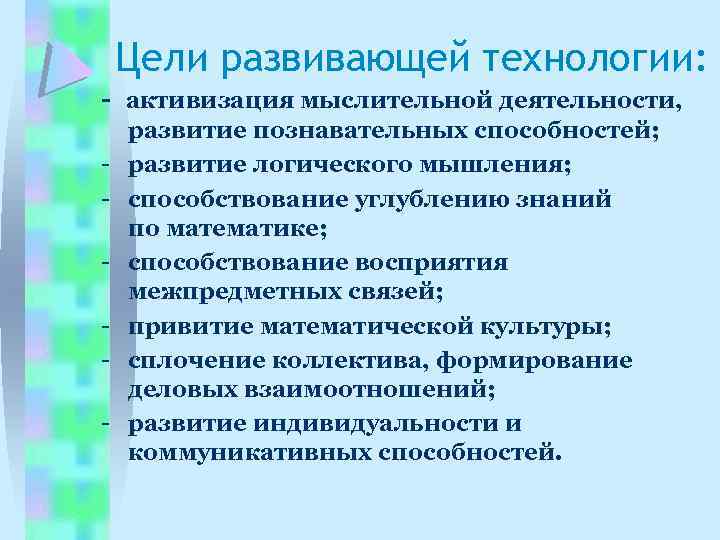 Цели развивающей технологии:

- активизация мыслительной деятельности, развитие познавательных способностей;
- развитие логического мышления;
- способствование углублению знаний по математике;
- способствование восприятия межпредметных связей;
- привитие математической культуры;
- сплочение коллектива, формирование деловых взаимоотношений;
- развитие индивидуальности и коммуникативных способностей.